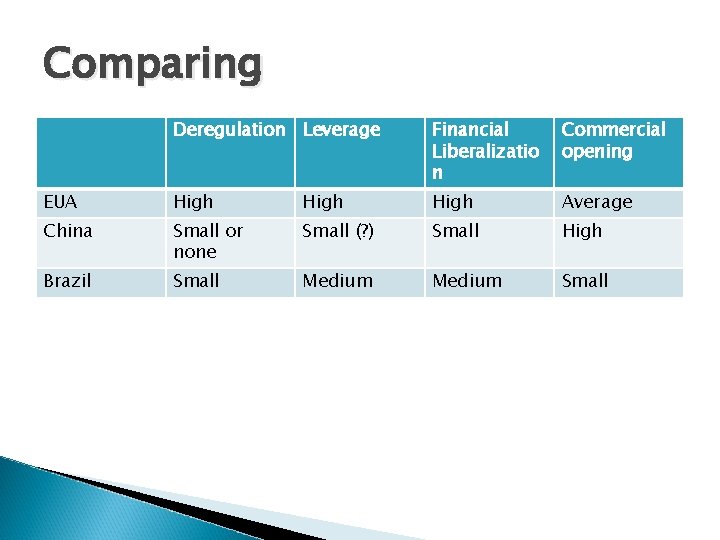 Comparing

|  | Deregulation | Leverage | Financial Liberalization | Commercial opening |
|---|---|---|---|---|
| EUA | High | High | High | Average |
| China | Small or none | Small (?) | Small | High |
| Brazil | Small | Medium | Medium | Small |